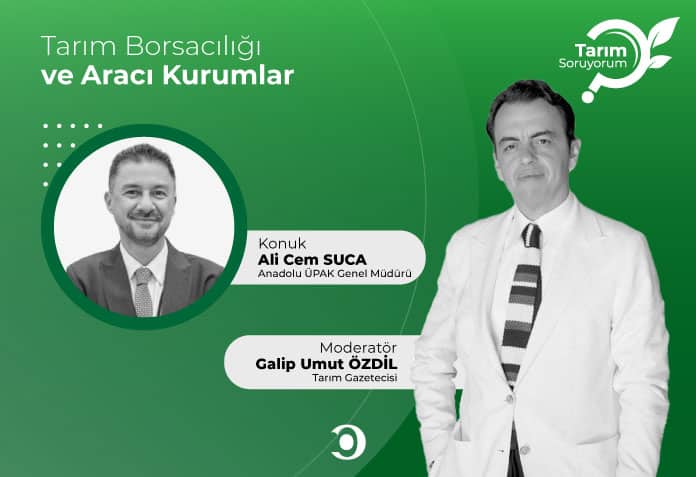 Tarım Borsacılığı
ve Aracı Kurumlar

Tarım
Soruyorum

Konuk
Ali Cem SUCA
Anadolu ÜPAK Genel Müdürü

Moderatör
Galip Umut ÖZDİL
Tarım Gazetecisi